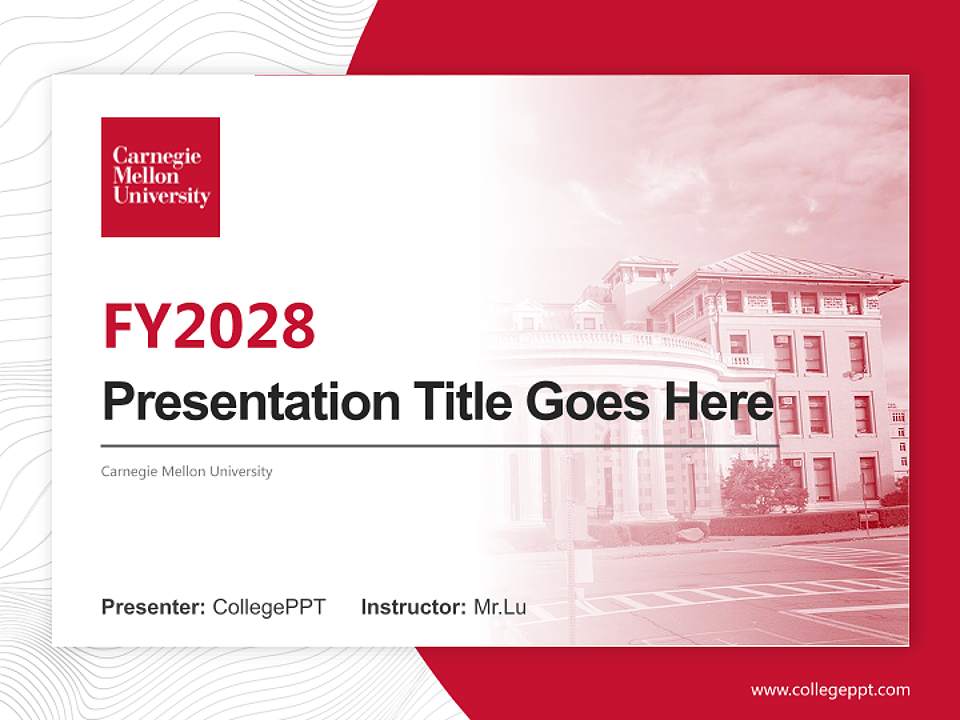 Carnegie Mellon University

FY2028

Presentation Title Goes Here

Carnegie Mellon University

Presenter: CollegePPT Instructor: Mr.Lu

www.collegeppt.com